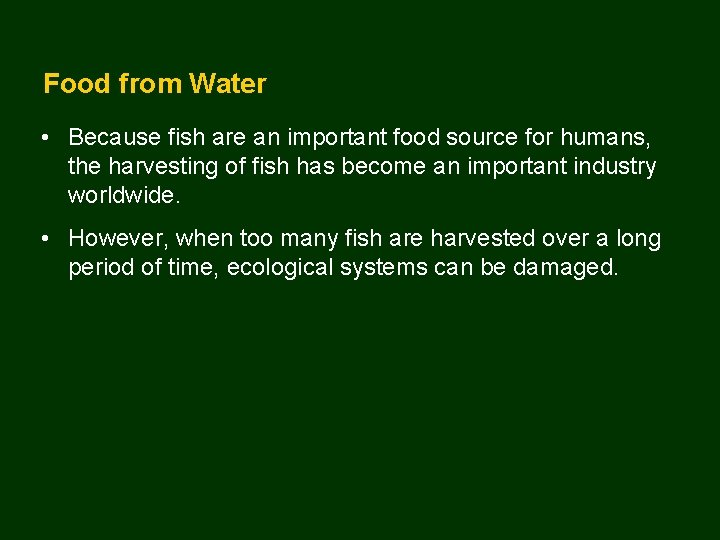 Food from Water

• Because fish are an important food source for humans, the harvesting of fish has become an important industry worldwide.

• However, when too many fish are harvested over a long period of time, ecological systems can be damaged.